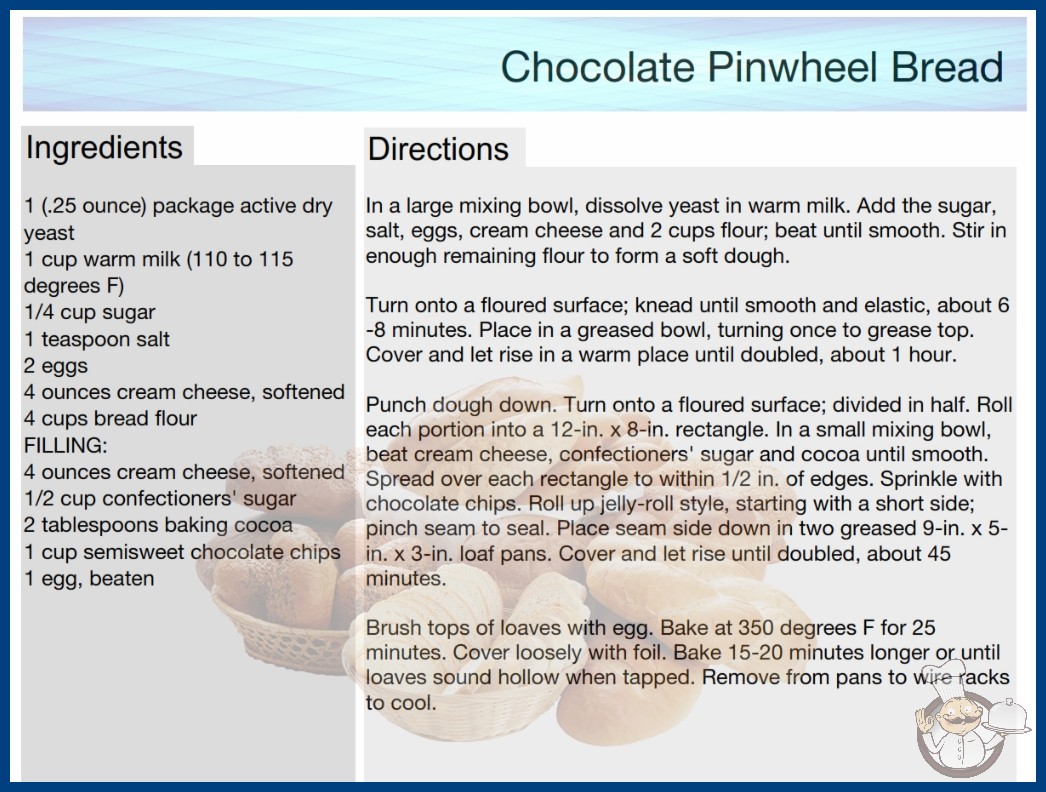 Chocolate Pinwheel Bread

Ingredients

1 (.25 ounce) package active dry yeast
1 cup warm milk (110 to 115 degrees F)
1/4 cup sugar
1 teaspoon salt
2 eggs
4 ounces cream cheese, softened
4 cups bread flour
FILLING:
4 ounces cream cheese, softened
1/2 cup confectioners' sugar
2 tablespoons baking cocoa
1 cup semisweet chocolate chips
1 egg, beaten

Directions

In a large mixing bowl, dissolve yeast in warm milk. Add the sugar, salt, eggs, cream cheese and 2 cups flour; beat until smooth. Stir in enough remaining flour to form a soft dough.

Turn onto a floured surface; knead until smooth and elastic, about 6 -8 minutes. Place in a greased bowl, turning once to grease top. Cover and let rise in a warm place until doubled, about 1 hour.

Punch dough down. Turn onto a floured surface; divided in half. Roll each portion into a 12-in. x 8-in. rectangle. In a small mixing bowl, beat cream cheese, confectioners' sugar and cocoa until smooth. Spread over each rectangle to within 1/2 in. of edges. Sprinkle with chocolate chips. Roll up jelly-roll style, starting with a short side; pinch seam to seal. Place seam side down in two greased 9-in. x 5-in. x 3-in. loaf pans. Cover and let rise until doubled, about 45 minutes.

Brush tops of loaves with egg. Bake at 350 degrees F for 25 minutes. Cover loosely with foil. Bake 15-20 minutes longer or until loaves sound hollow when tapped. Remove from pans to wire racks to cool.